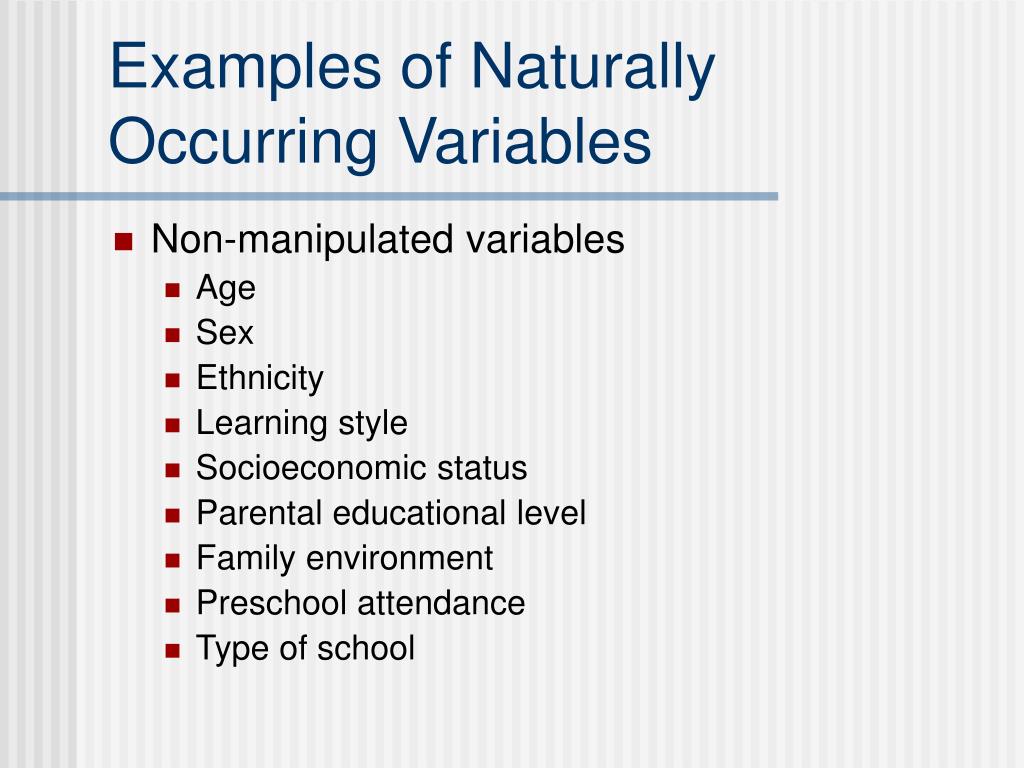 Examples of Naturally Occurring Variables

- Non-manipulated variables
  - Age
  - Sex
  - Ethnicity
  - Learning style
  - Socioeconomic status
  - Parental educational level
  - Family environment
  - Preschool attendance
  - Type of school